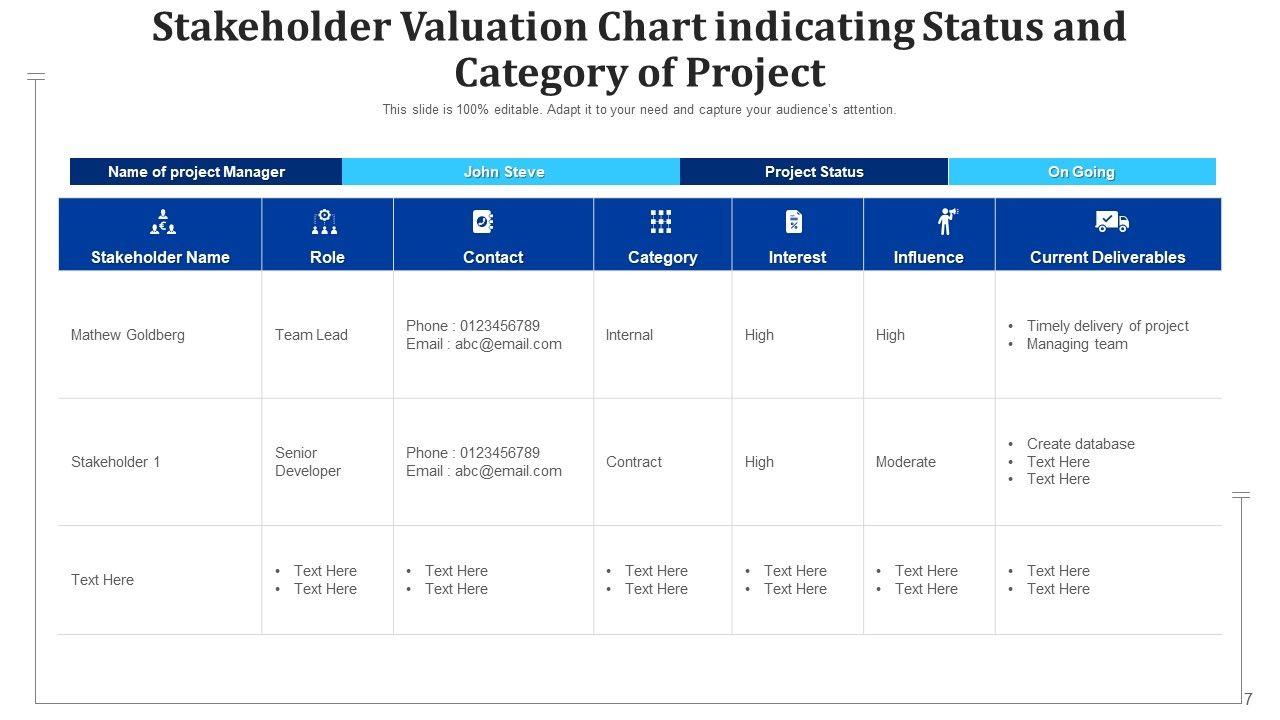 Stakeholder Valuation Chart indicating Status and Category of Project

This slide is 100% editable. Adapt it to your need and capture your audience's attention.

| Name of project Manager | John Steve | Project Status | On Going |
|---|---|---|---|

| Stakeholder Name | Role | Contact | Category | Interest | Influence | Current Deliverables |
|---|---|---|---|---|---|---|
| Mathew Goldberg | Team Lead | Phone : 0123456789 Email : abc@email.com | Internal | High | High | • Timely delivery of project • Managing team |
| Stakeholder 1 | Senior Developer | Phone : 0123456789 Email : abc@email.com | Contract | High | Moderate | • Create database • Text Here • Text Here |
| Text Here | • Text Here • Text Here | • Text Here • Text Here | • Text Here • Text Here | • Text Here • Text Here | • Text Here • Text Here | • Text Here • Text Here |

7